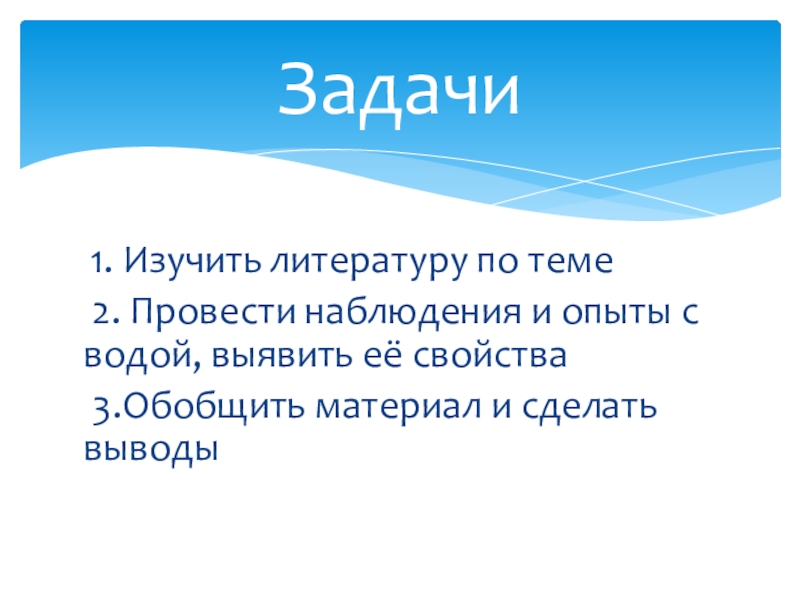 Задачи

1. Изучить литературу по теме

2. Провести наблюдения и опыты с водой, выявить её свойства

3.Обобщить материал и сделать выводы